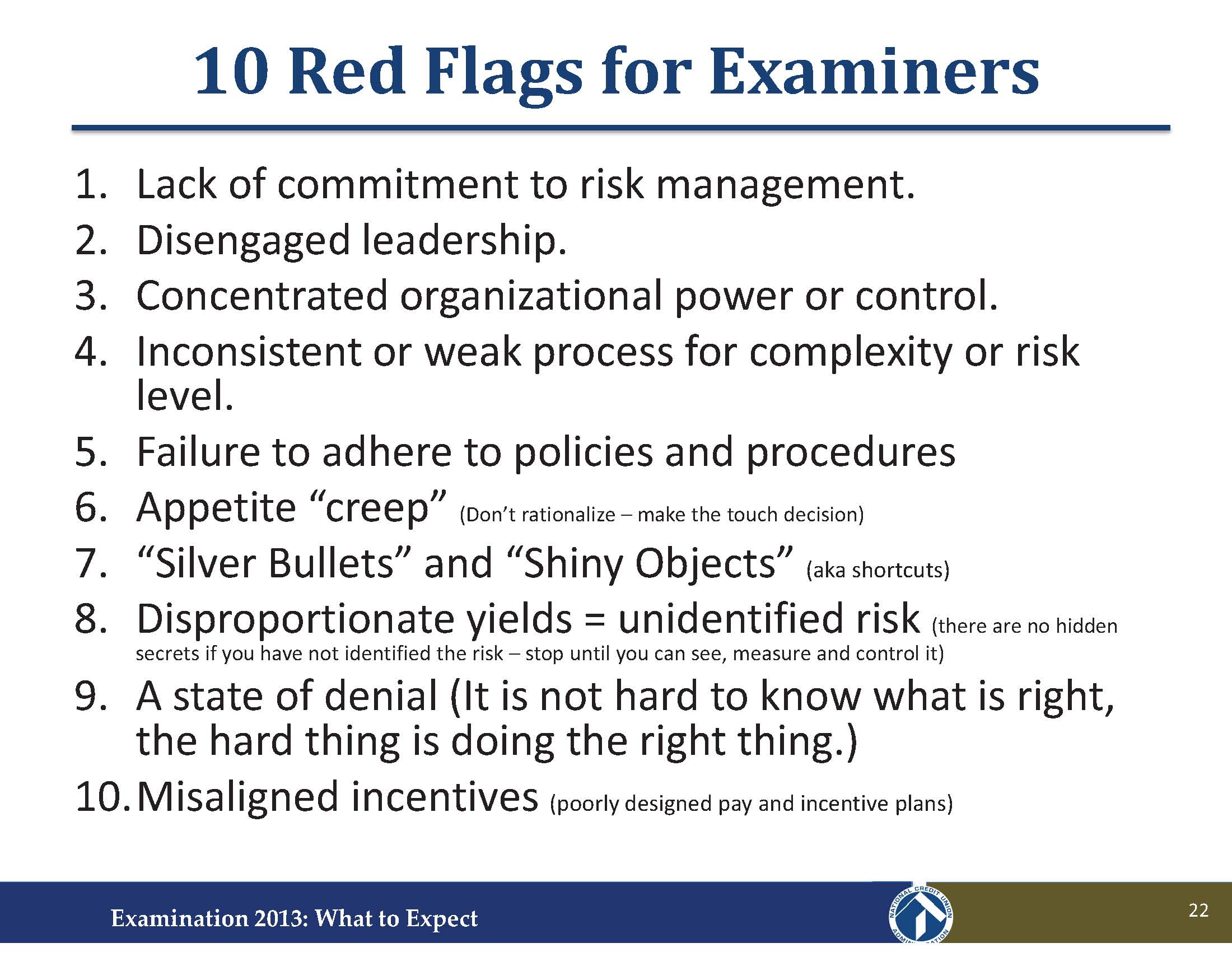 10 Red Flags for Examiners

1. Lack of commitment to risk management.
2. Disengaged leadership.
3. Concentrated organizational power or control.
4. Inconsistent or weak process for complexity or risk level.
5. Failure to adhere to policies and procedures
6. Appetite “creep” (Don’t rationalize – make the touch decision)
7. “Silver Bullets” and “Shiny Objects” (aka shortcuts)
8. Disproportionate yields = unidentified risk (there are no hidden secrets if you have not identified the risk – stop until you can see, measure and control it)
9. A state of denial (It is not hard to know what is right, the hard thing is doing the right thing.)
10. Misaligned incentives (poorly designed pay and incentive plans)

Examination 2013: What to Expect

NATIONAL CREDIT UNION ADMINISTRATION

22